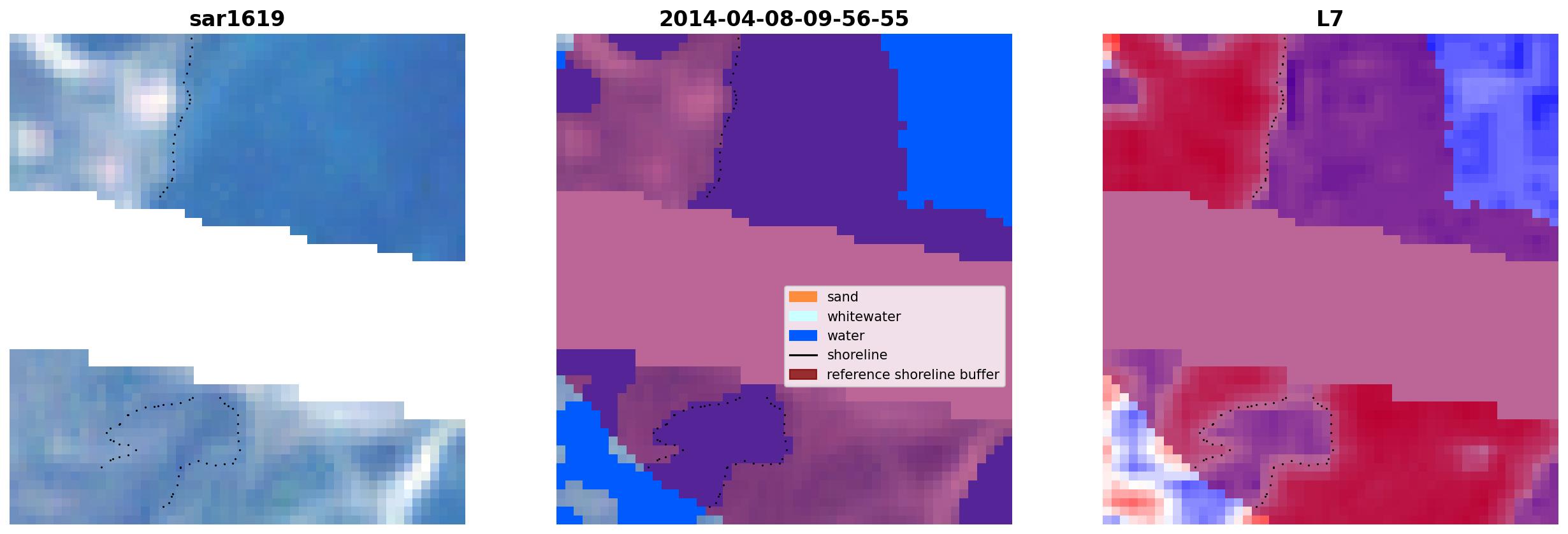 sar1619

2014-04-08-09-56-55

sand
whitewater
water
shoreline
reference shoreline buffer

L7